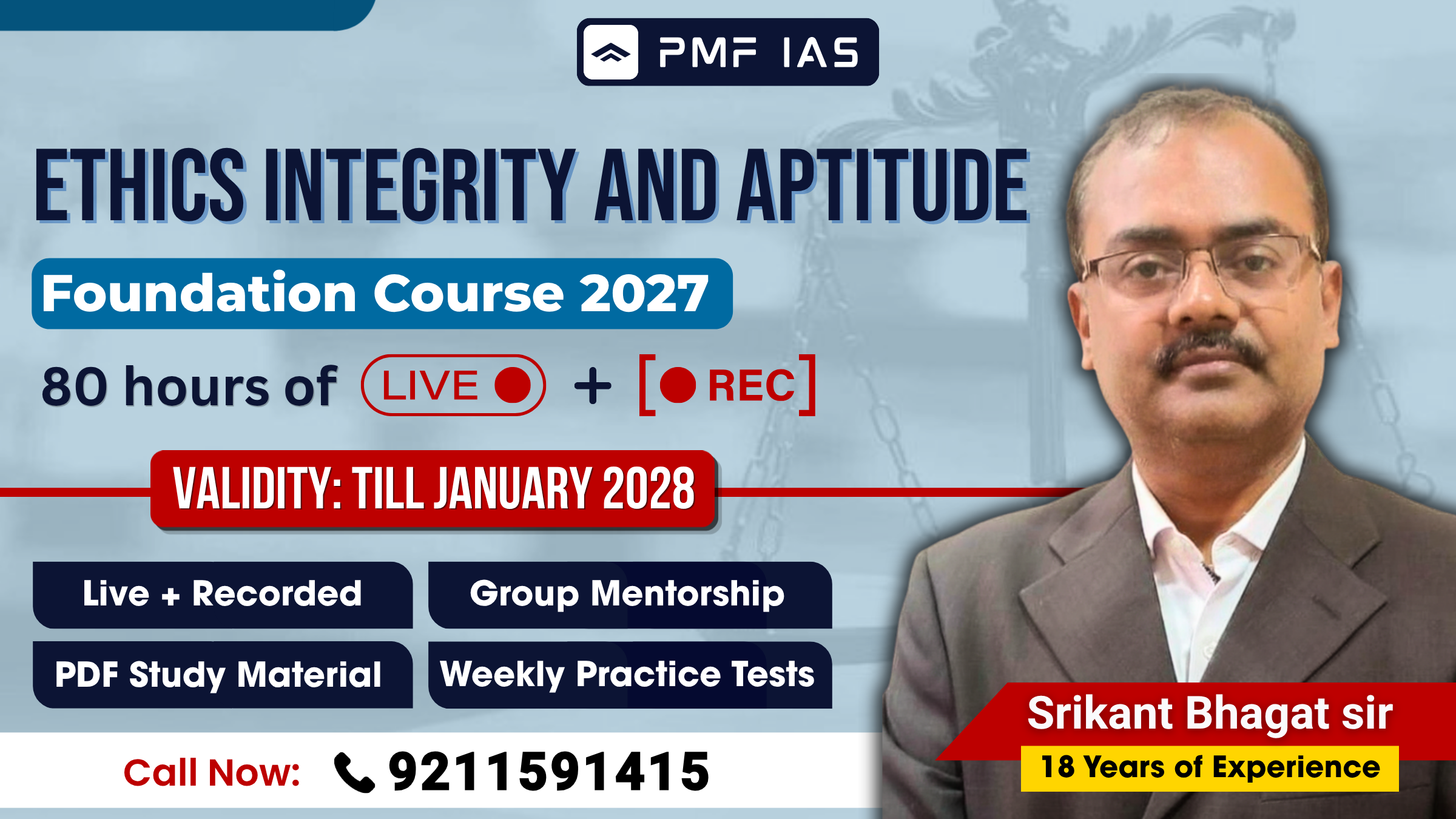 PMF IAS

ETHICS INTEGRITY AND APTITUDE

Foundation Course 2027

80 hours of LIVE + [REC]

VALIDITY: TILL JANUARY 2028

Live + Recorded

Group Mentorship

PDF Study Material

Weekly Practice Tests

Call Now: 9211591415

Srikant Bhagat sir

18 Years of Experience